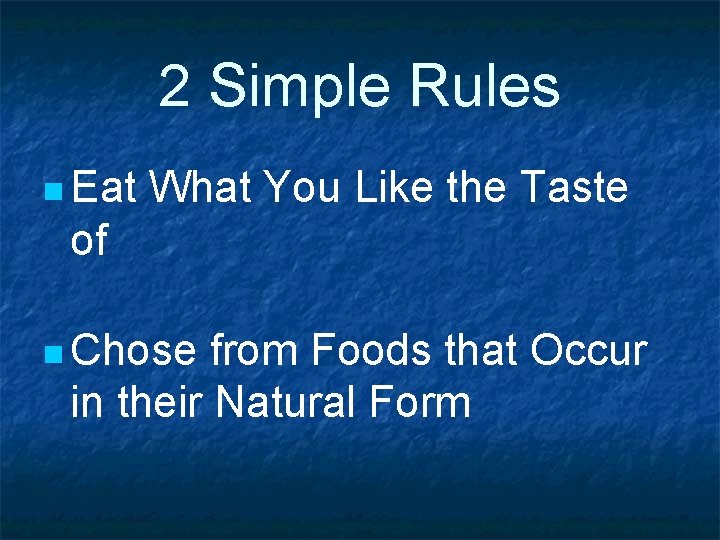 2 Simple Rules

- Eat What You Like the Taste of

- Chose from Foods that Occur in their Natural Form